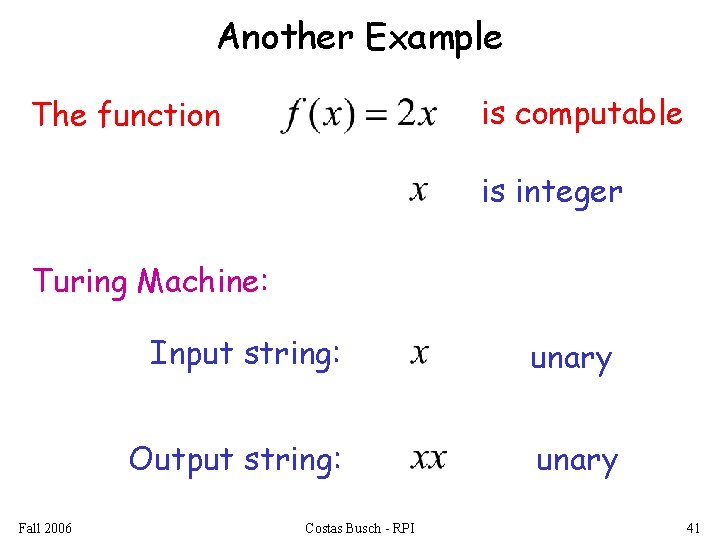 Another Example

The function $f(x) = 2x$ is computable

$x$ is integer

Turing Machine:

Input string: $x$ unary

Output string: $xx$ unary

Fall 2006

Costas Busch - RPI

41